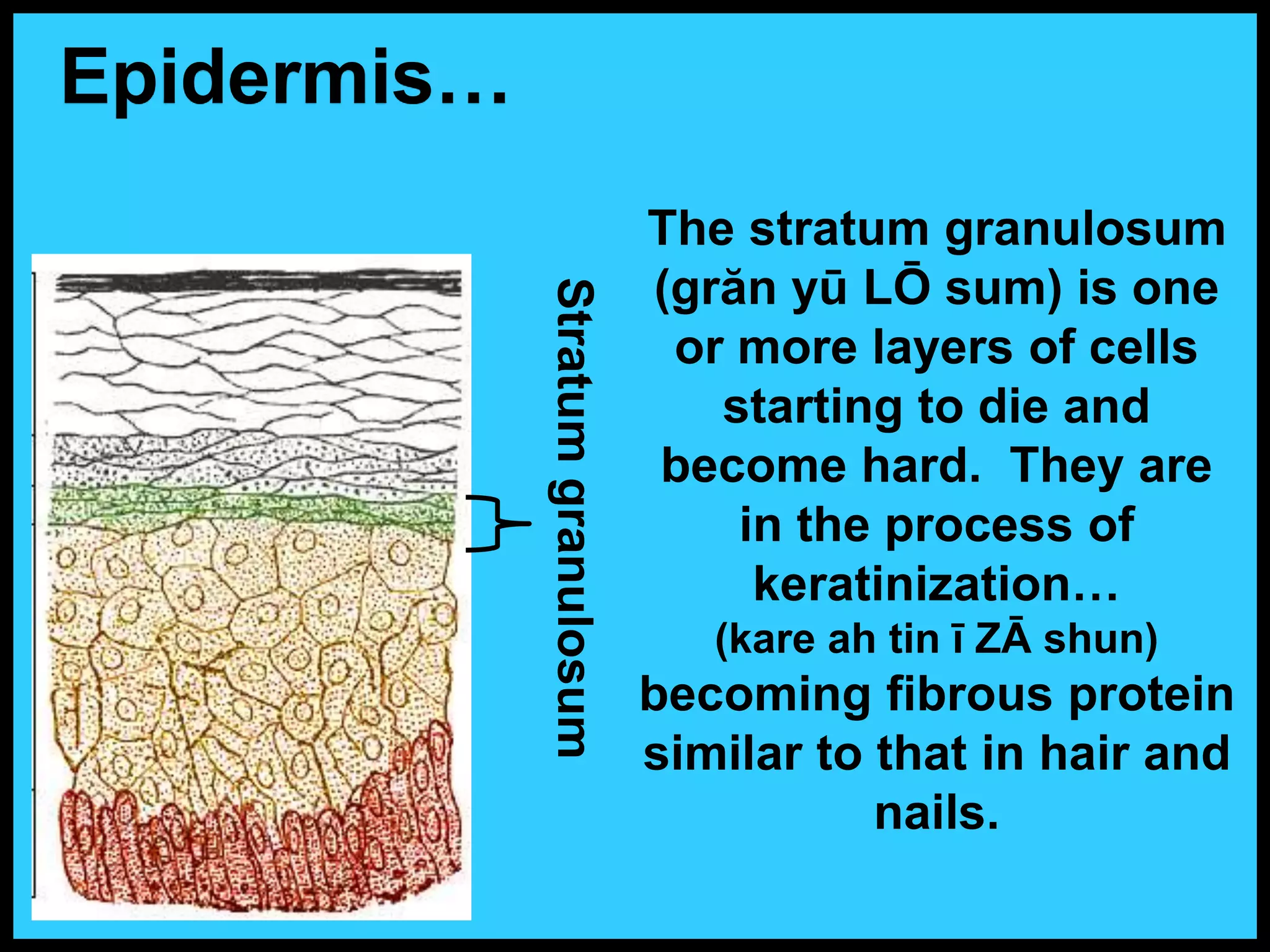 Epidermis…

Stratum granulosum

The stratum granulosum (grăn yū LŌ sum) is one or more layers of cells starting to die and become hard. They are in the process of keratinization… (kare ah tin ī ZĀ shun) becoming fibrous protein similar to that in hair and nails.